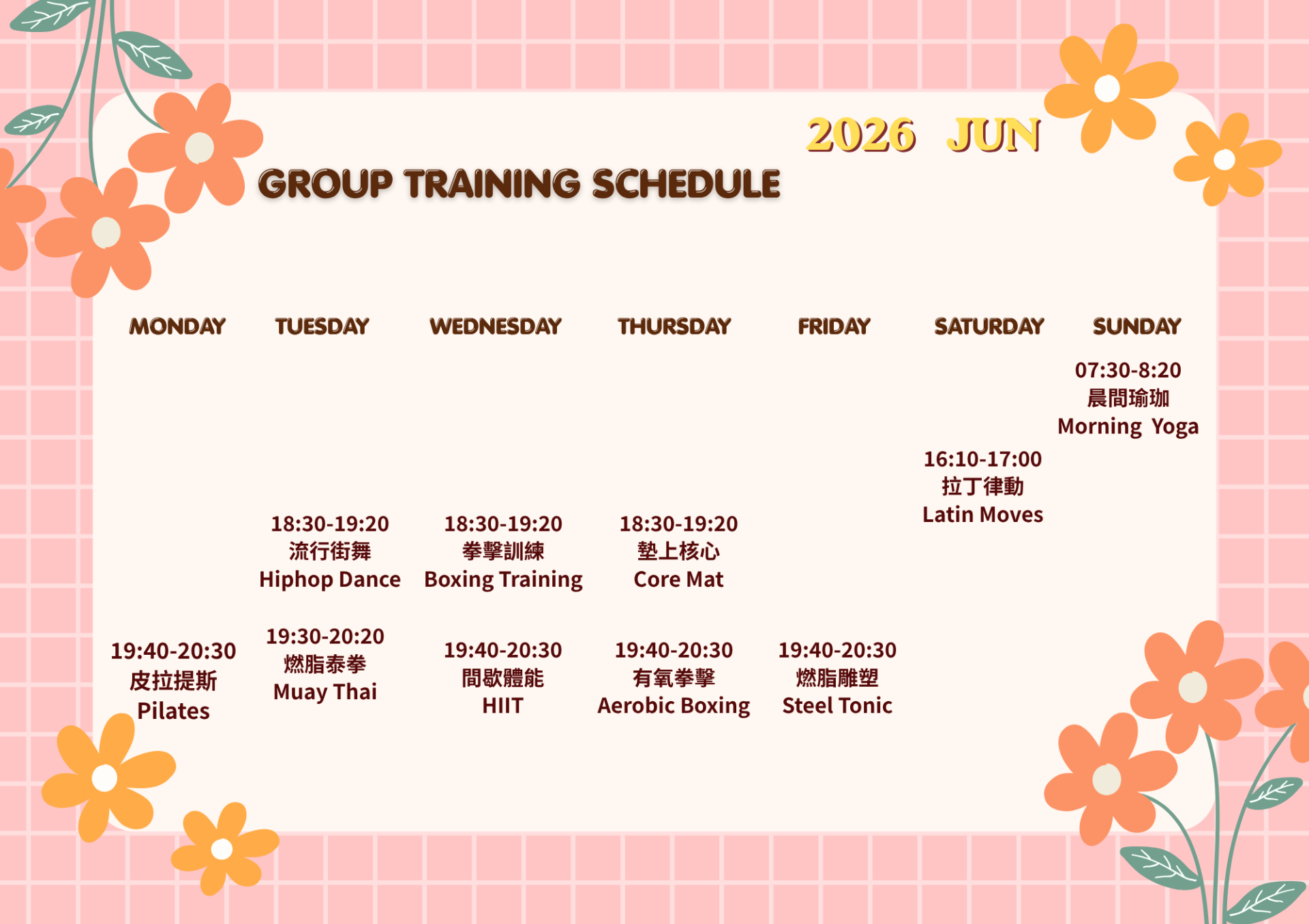 2026 JUN

GROUP TRAINING SCHEDULE

| MONDAY | TUESDAY | WEDNESDAY | THURSDAY | FRIDAY | SATURDAY | SUNDAY |
|---|---|---|---|---|---|---|
| | | | | | | 07:30-8:20 晨間瑜珈 Morning Yoga |
| | | | | | 16:10-17:00 拉丁律動 Latin Moves | |
| | 18:30-19:20 流行街舞 Hiphop Dance | 18:30-19:20 拳擊訓練 Boxing Training | 18:30-19:20 墊上核心 Core Mat | | | |
| 19:40-20:30 皮拉提斯 Pilates | 19:30-20:20 燃脂泰拳 Muay Thai | 19:40-20:30 間歇體能 HIIT | 19:40-20:30 有氧拳擊 Aerobic Boxing | 19:40-20:30 燃脂雕塑 Steel Tonic | | |